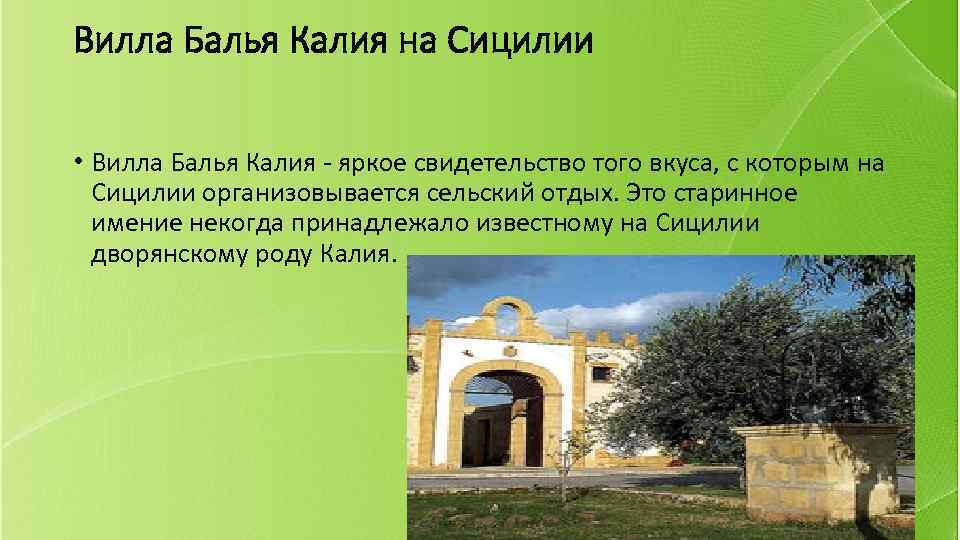 Вилла Балья Калия на Сицилии

• Вилла Балья Калия - яркое свидетельство того вкуса, с которым на Сицилии организовывается сельский отдых. Это старинное имение некогда принадлежало известному на Сицилии дворянскому роду Калия.